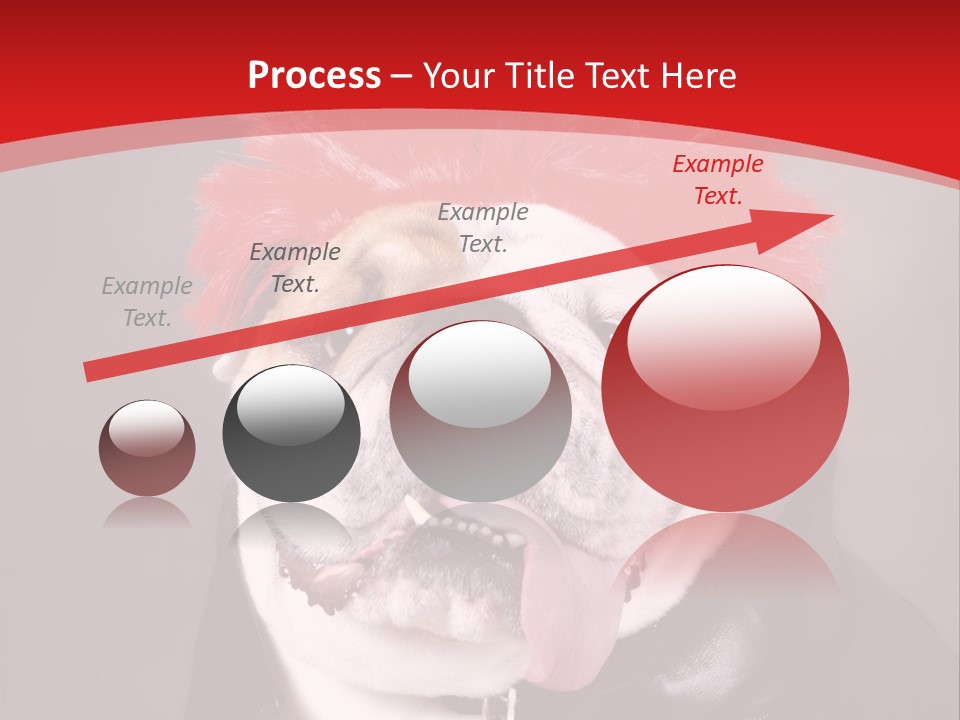 Process – Your Title Text Here

Example Text.

Example Text.

Example Text.

Example Text.